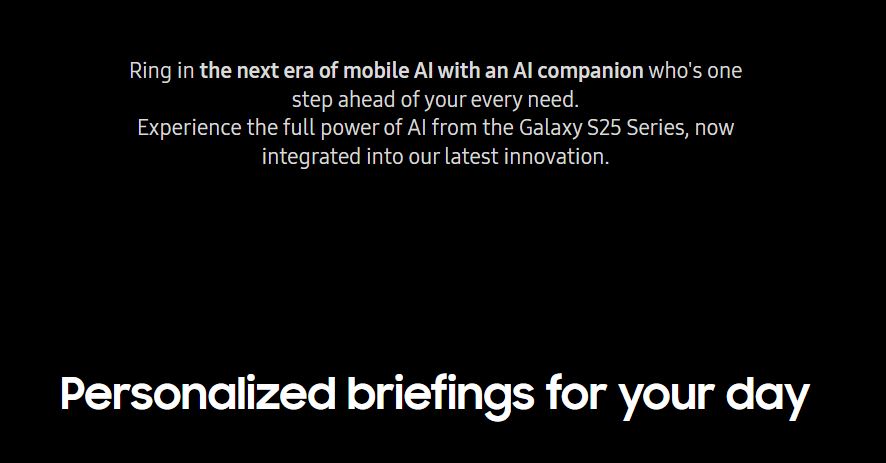 Ring in the next era of mobile AI with an AI companion who's one step ahead of your every need.
Experience the full power of AI from the Galaxy S25 Series, now integrated into our latest innovation.

Personalized briefings for your day